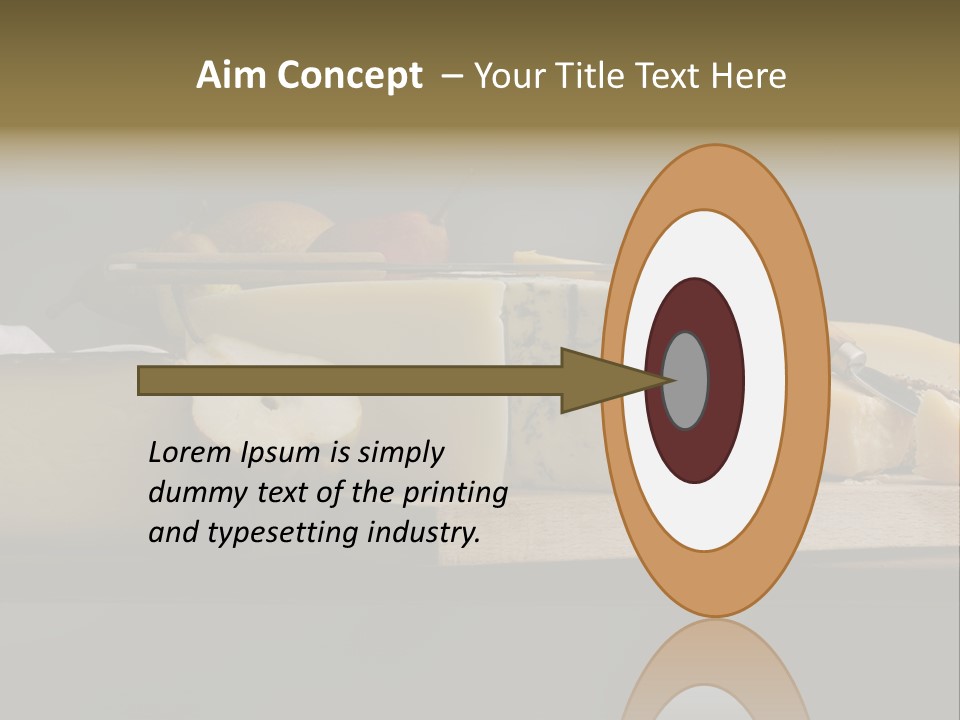 Aim Concept – Your Title Text Here

Lorem Ipsum is simply dummy text of the printing and typesetting industry.